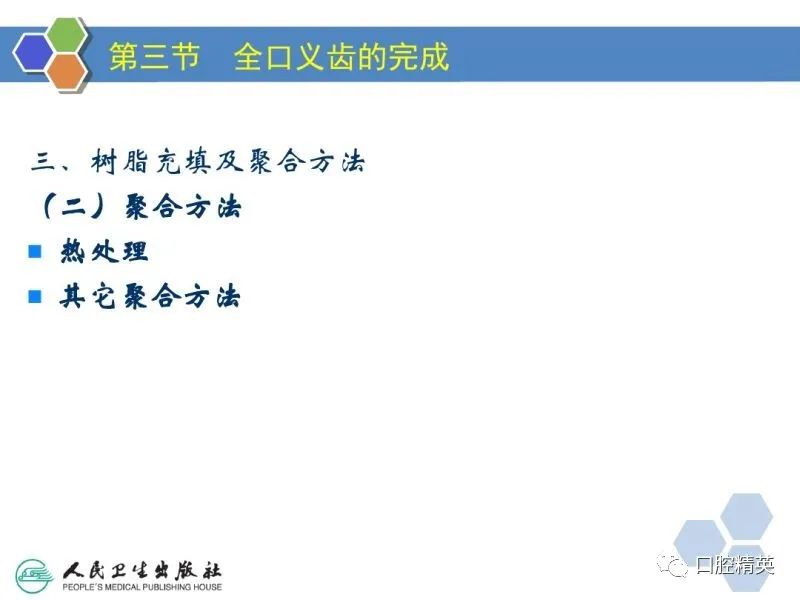 第三节　全口义齿的完成

三、树脂充填及聚合方法

（二）聚合方法

■ 热处理

■ 其它聚合方法

人民卫生出版社
PEOPLE'S MEDICAL PUBLISHING HOUSE

口腔精英